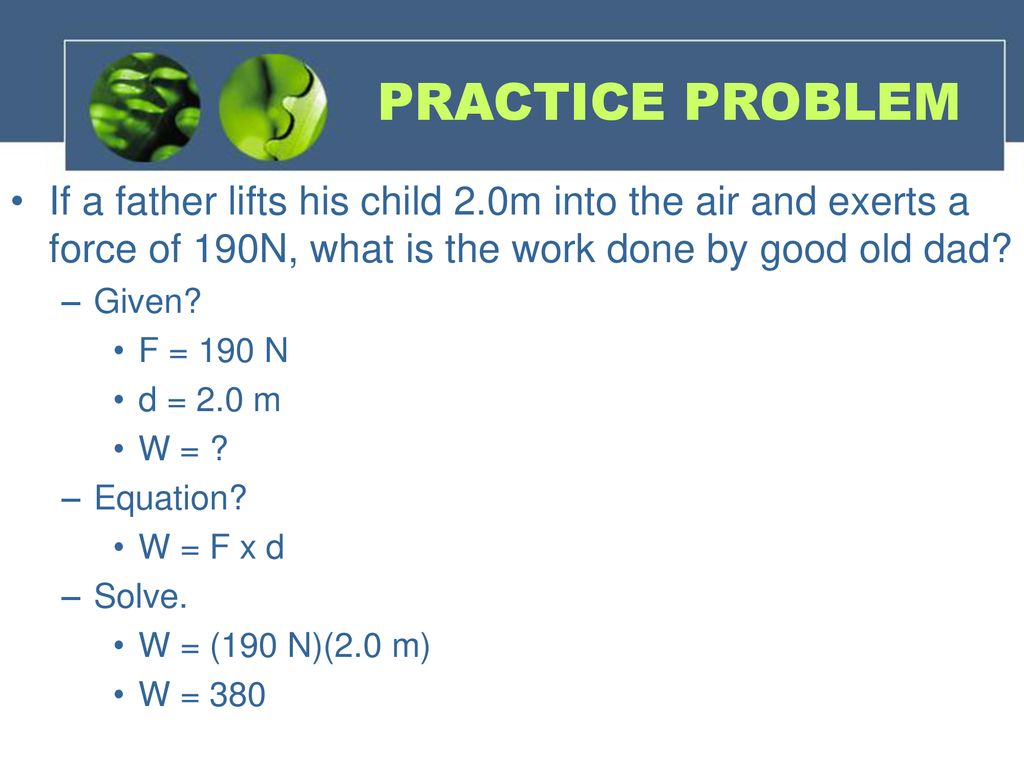 PRACTICE PROBLEM

• If a father lifts his child 2.0m into the air and exerts a force of 190N, what is the work done by good old dad?
– Given?
• F = 190 N
• d = 2.0 m
• W = ?
– Equation?
• W = F x d
– Solve.
• W = (190 N)(2.0 m)
• W = 380